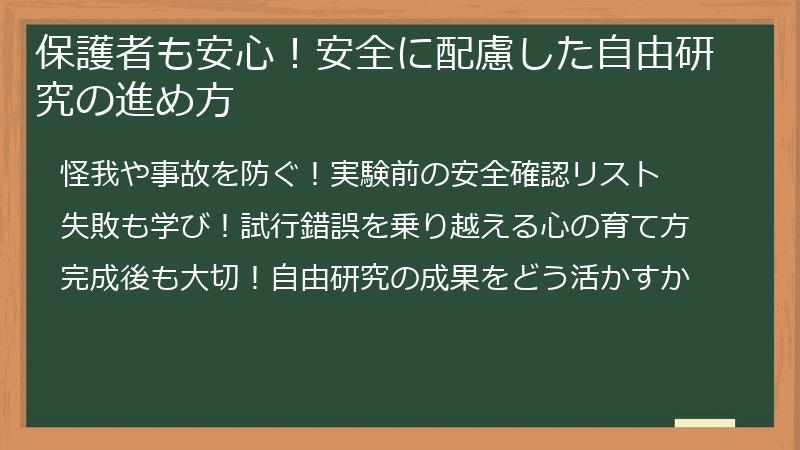 保護者も安心！安全に配慮した自由研究の進め方

怪我や事故を防ぐ！実験前の安全確認リスト

失敗も学び！試行錯誤を乗り越える心の育て方

完成後も大切！自由研究の成果をどう活かすか